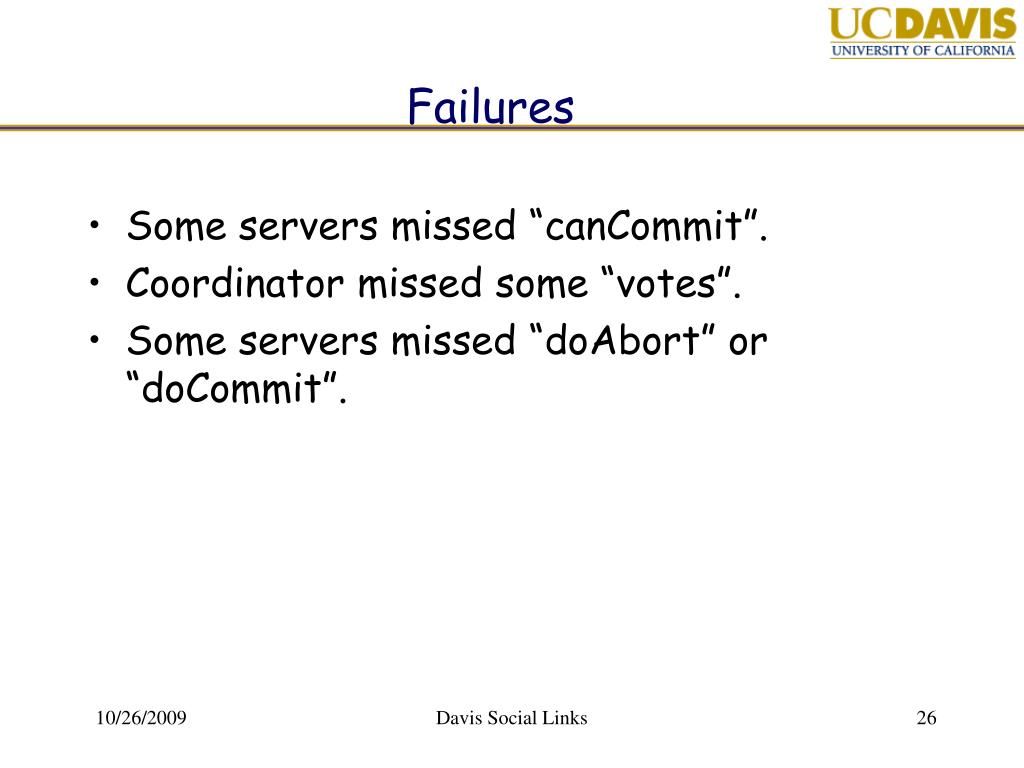 UCDAVIS
UNIVERSITY OF CALIFORNIA

Failures

• Some servers missed “canCommit”.
• Coordinator missed some “votes”.
• Some servers missed “doAbort” or “doCommit”.

10/26/2009

Davis Social Links

26